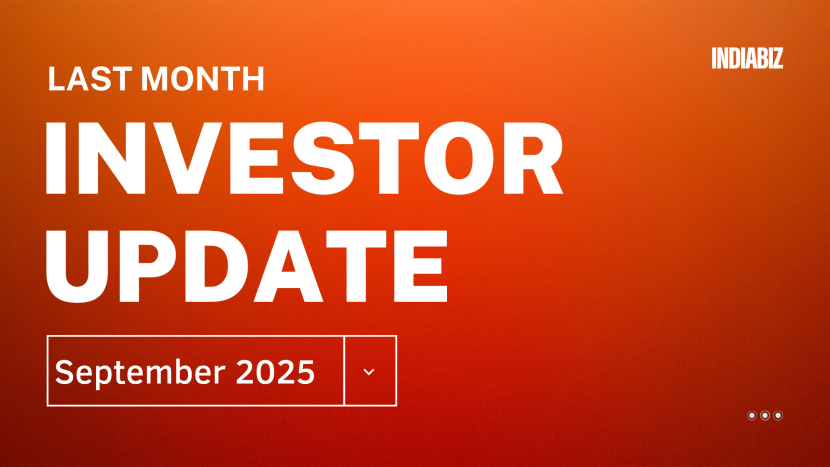 LAST MONTH

INDIABIZ

INVESTOR UPDATE

September 2025